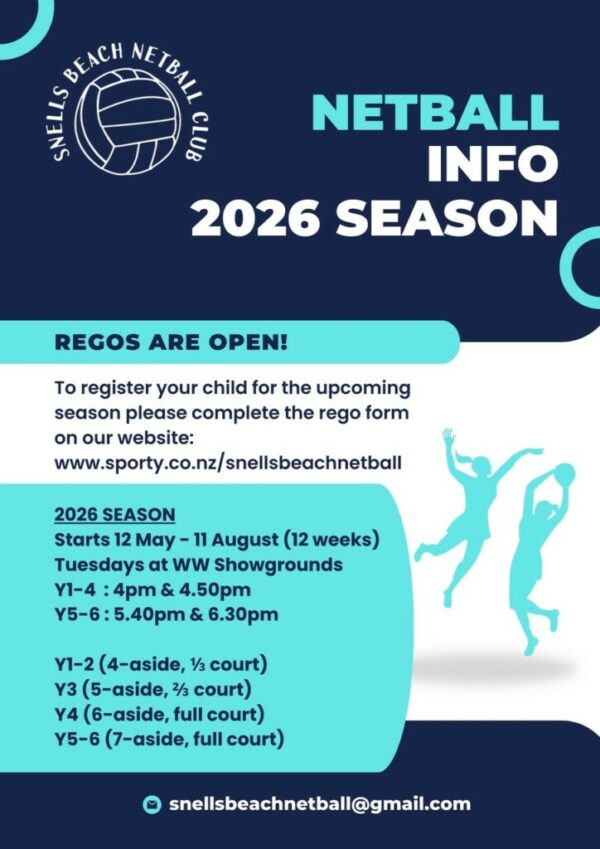 SNELLS BEACH NETBALL CLUB

NETBALL INFO 2026 SEASON

REGOS ARE OPEN!

To register your child for the upcoming season please complete the rego form on our website: www.sporty.co.nz/snellsbeachnetball

2026 SEASON
Starts 12 May - 11 August (12 weeks)
Tuesdays at WW Showgrounds
Y1-4 : 4pm & 4.50pm
Y5-6 : 5.40pm & 6.30pm

Y1-2 (4-aside, ⅓ court)
Y3 (5-aside, ⅔ court)
Y4 (6-aside, full court)
Y5-6 (7-aside, full court)

snellsbeachnetball@gmail.com